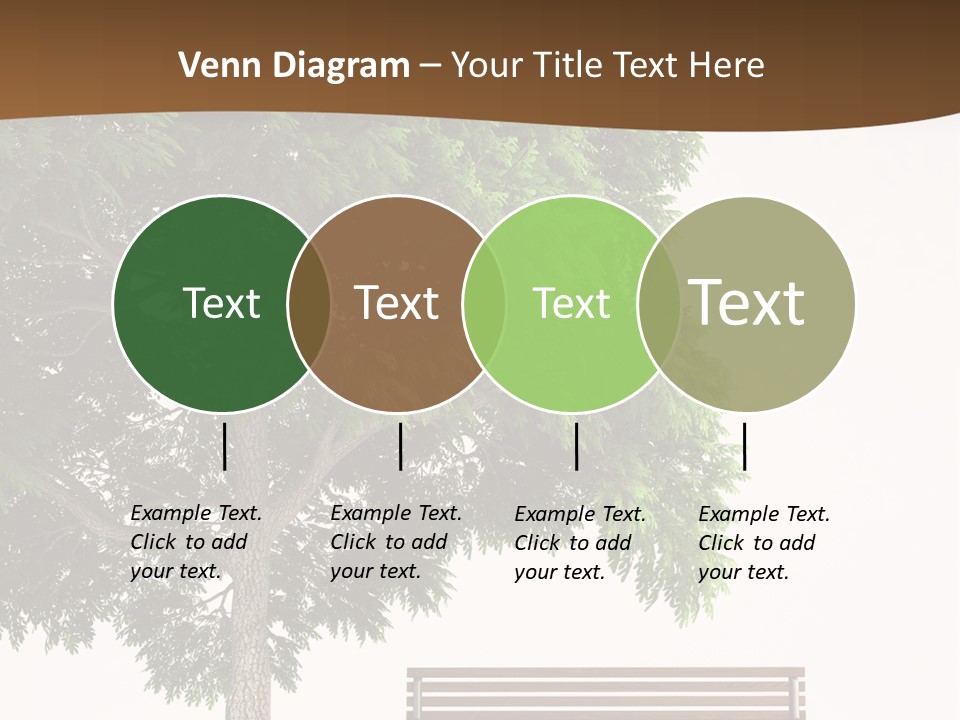 Venn Diagram – Your Title Text Here

Text

Text

Text

Text

Example Text. Click to add your text.

Example Text. Click to add your text.

Example Text. Click to add your text.

Example Text. Click to add your text.